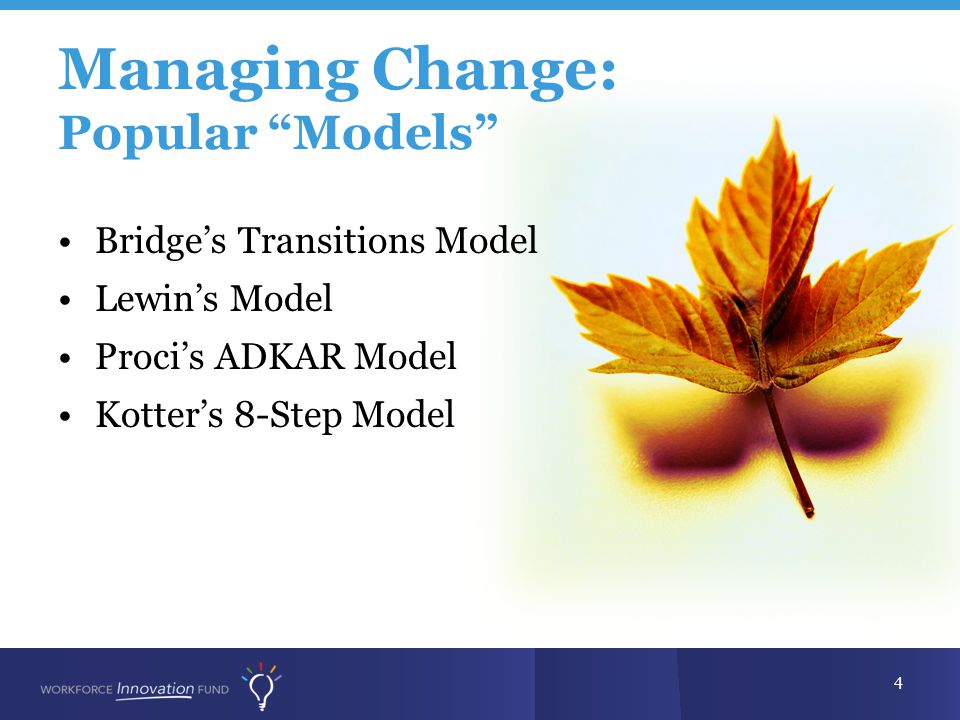 Managing Change:
Popular “Models”

• Bridge’s Transitions Model
• Lewin’s Model
• Proci’s ADKAR Model
• Kotter’s 8-Step Model

WORKFORCE Innovation FUND

4